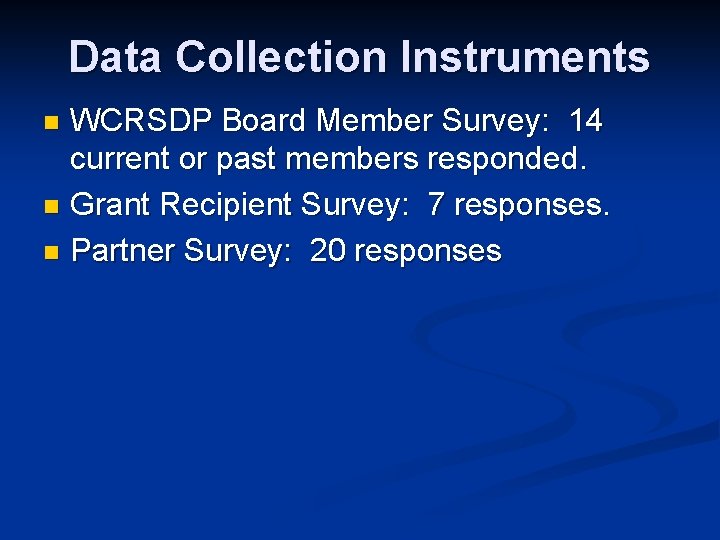 Data Collection Instruments

WCRSDP Board Member Survey: 14 current or past members responded.

Grant Recipient Survey: 7 responses.

Partner Survey: 20 responses